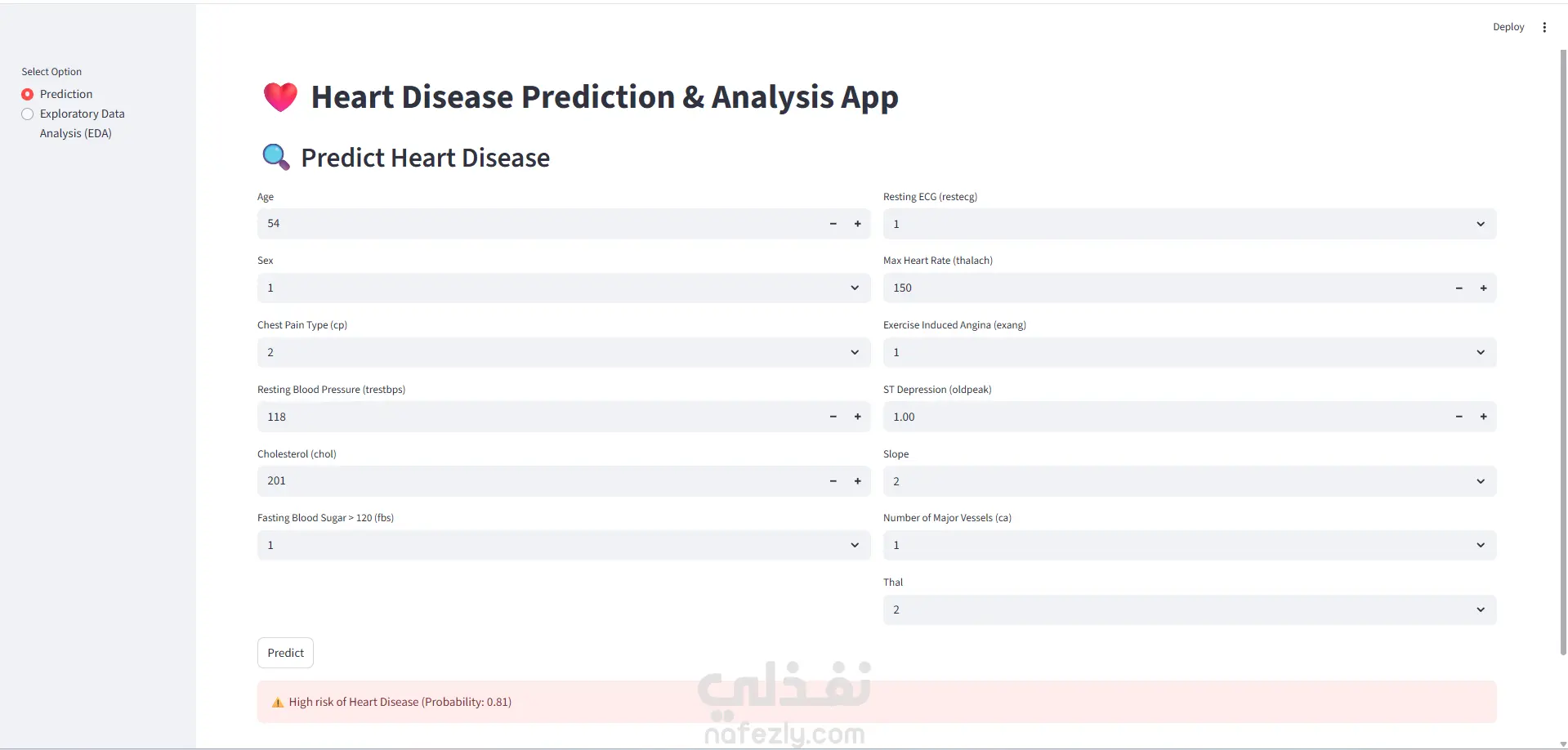 Deploy

Select Option

Prediction

Exploratory Data Analysis (EDA)

Heart Disease Prediction & Analysis App

Predict Heart Disease

Age

54

Sex

1

Chest Pain Type (cp)

2

Resting Blood Pressure (trestbps)

118

Cholesterol (chol)

201

Fasting Blood Sugar > 120 (fbs)

1

Resting ECG (restecg)

1

Max Heart Rate (thalach)

150

Exercise Induced Angina (exang)

1

ST Depression (oldpeak)

1.00

Slope

2

Number of Major Vessels (ca)

1

Thal

2

Predict

High risk of Heart Disease (Probability: 0.81)

نفذلي
nafezly.com